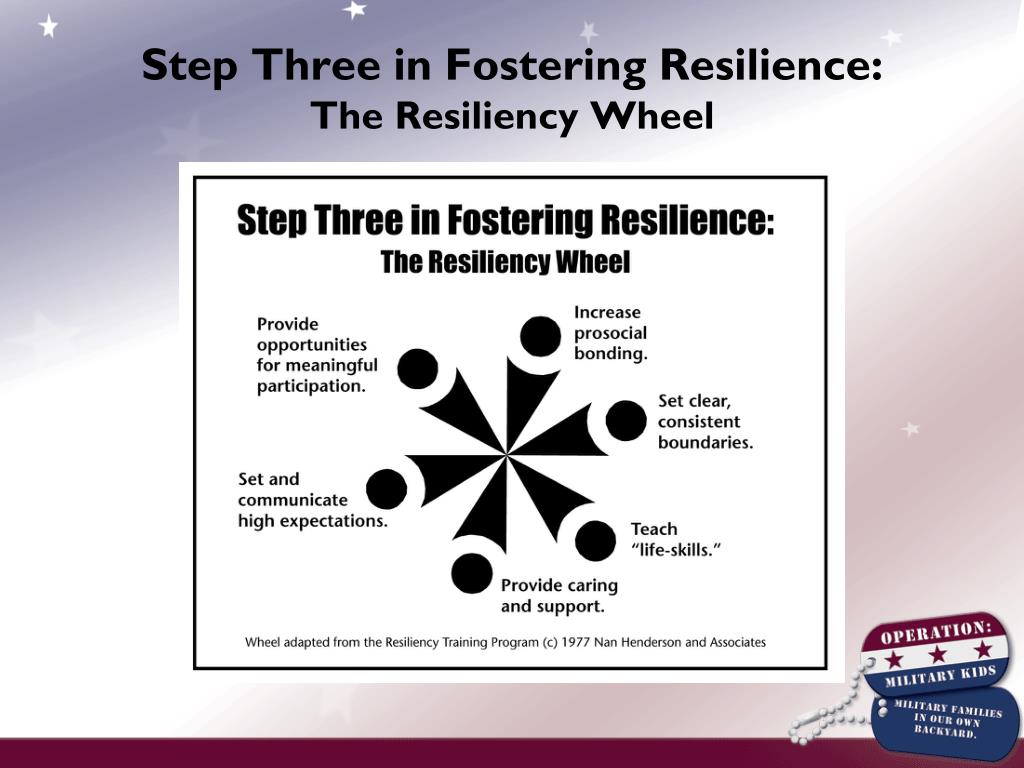 Step Three in Fostering Resilience:
The Resiliency Wheel

Step Three in Fostering Resilience:
The Resiliency Wheel

Increase prosocial bonding.

Set clear, consistent boundaries.

Teach "life-skills."

Provide caring and support.

Set and communicate high expectations.

Provide opportunities for meaningful participation.

Wheel adapted from the Resiliency Training Program (c) 1977 Nan Henderson and Associates

OPERATION:
MILITARY KIDS
MILITARY FAMILIES IN OUR OWN BACKYARD.